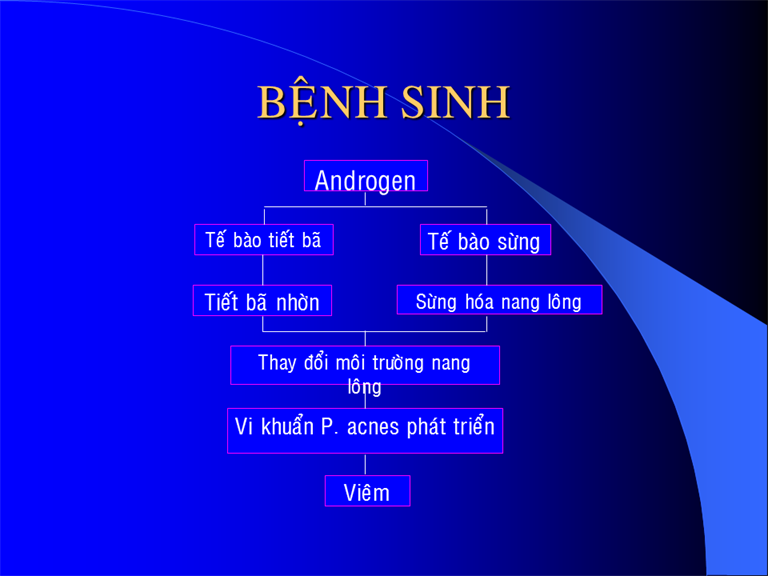 BỆNH SINH

Androgen

Tế bào tiết bã

Tế bào sừng

Tiết bã nhờn

Sừng hóa nang lông

Thay đổi môi trường nang lông

Vi khuẩn P. acnes phát triển

Viêm